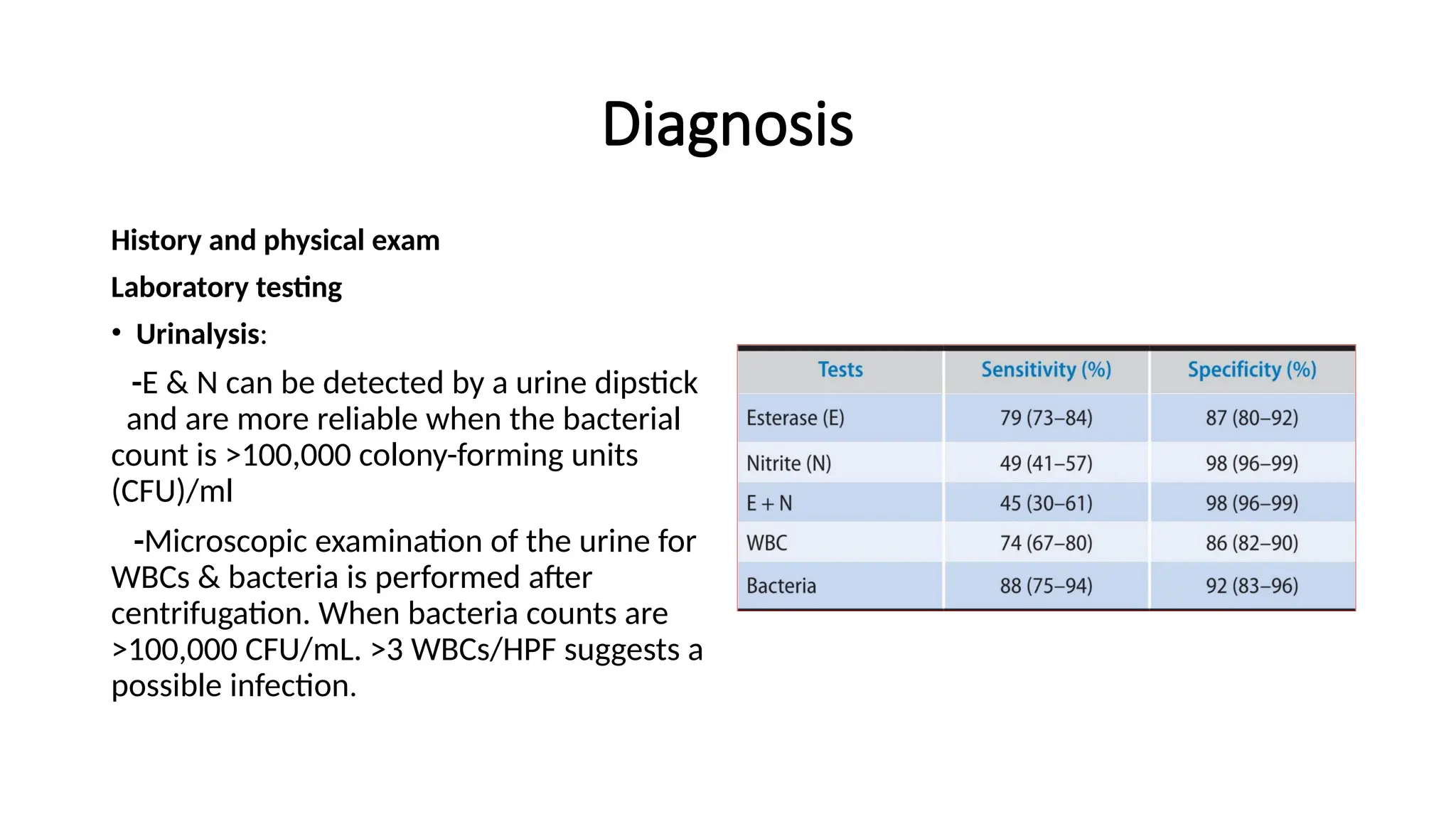 Diagnosis

History and physical exam

Laboratory testing

• Urinalysis:

-E & N can be detected by a urine dipstick and are more reliable when the bacterial count is >100,000 colony-forming units (CFU)/ml

-Microscopic examination of the urine for WBCs & bacteria is performed after centrifugation. When bacteria counts are >100,000 CFU/mL. >3 WBCs/HPF suggests a possible infection.

| Tests | Sensitivity (%) | Specificity (%) |
|---|---|---|
| Esterase (E) | 79 (73–84) | 87 (80–92) |
| Nitrite (N) | 49 (41–57) | 98 (96–99) |
| E + N | 45 (30–61) | 98 (96–99) |
| WBC | 74 (67–80) | 86 (82–90) |
| Bacteria | 88 (75–94) | 92 (83–96) |